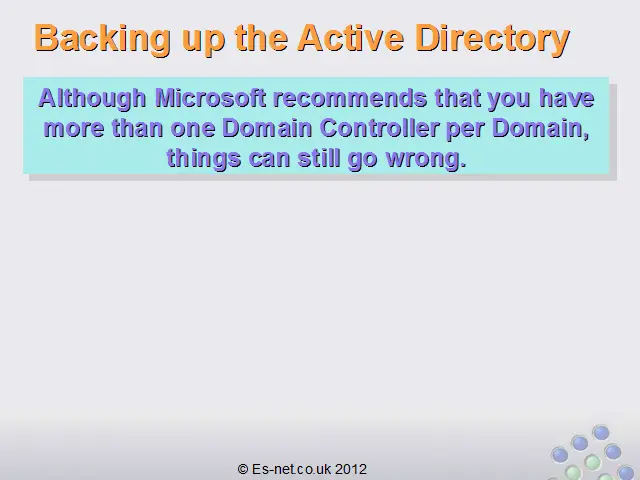 Backing up the Active Directory

Although Microsoft recommends that you have more than one Domain Controller per Domain, things can still go wrong.

© Es-net.co.uk 2012